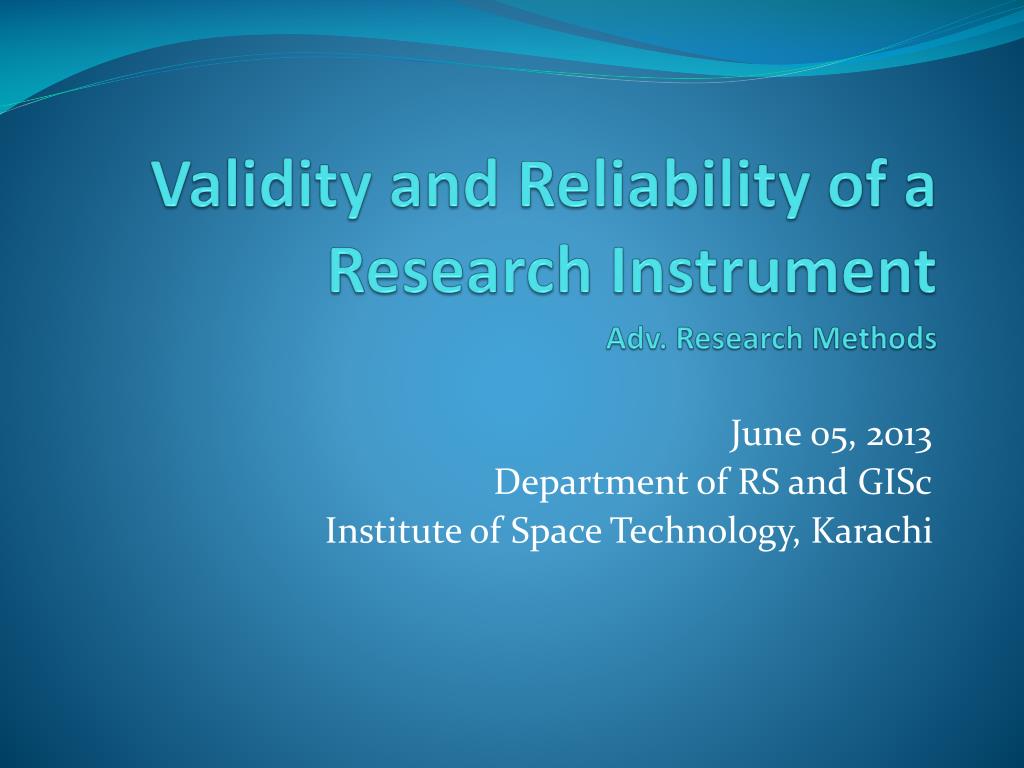 Validity and Reliability of a Research Instrument
Adv. Research Methods

June 05, 2013
Department of RS and GISc
Institute of Space Technology, Karachi